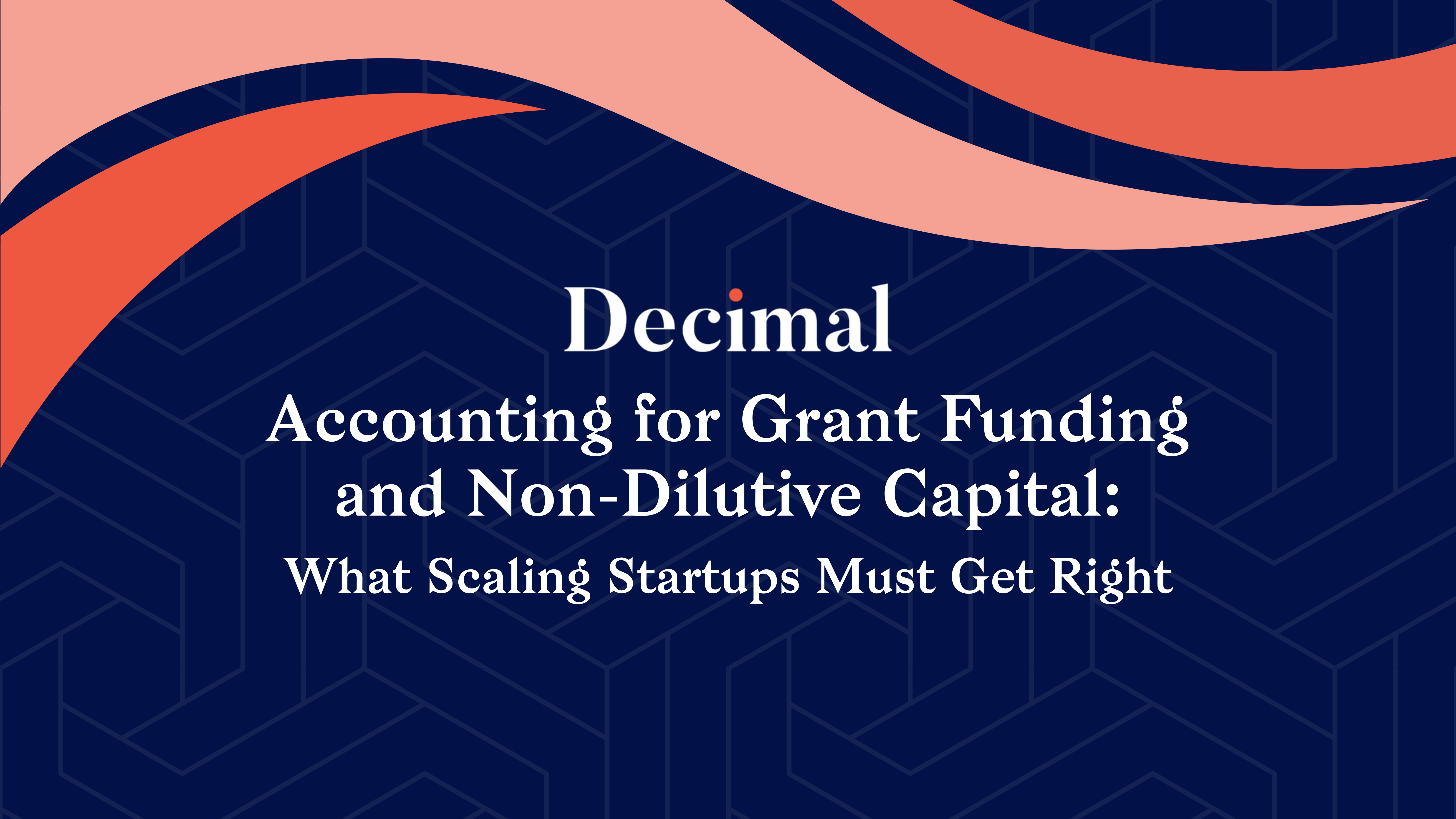 Decimal

Accounting for Grant Funding and Non-Dilutive Capital:

What Scaling Startups Must Get Right